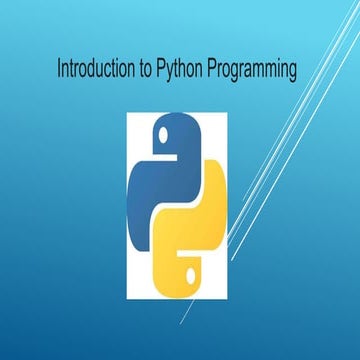 Introduction to Python Programming